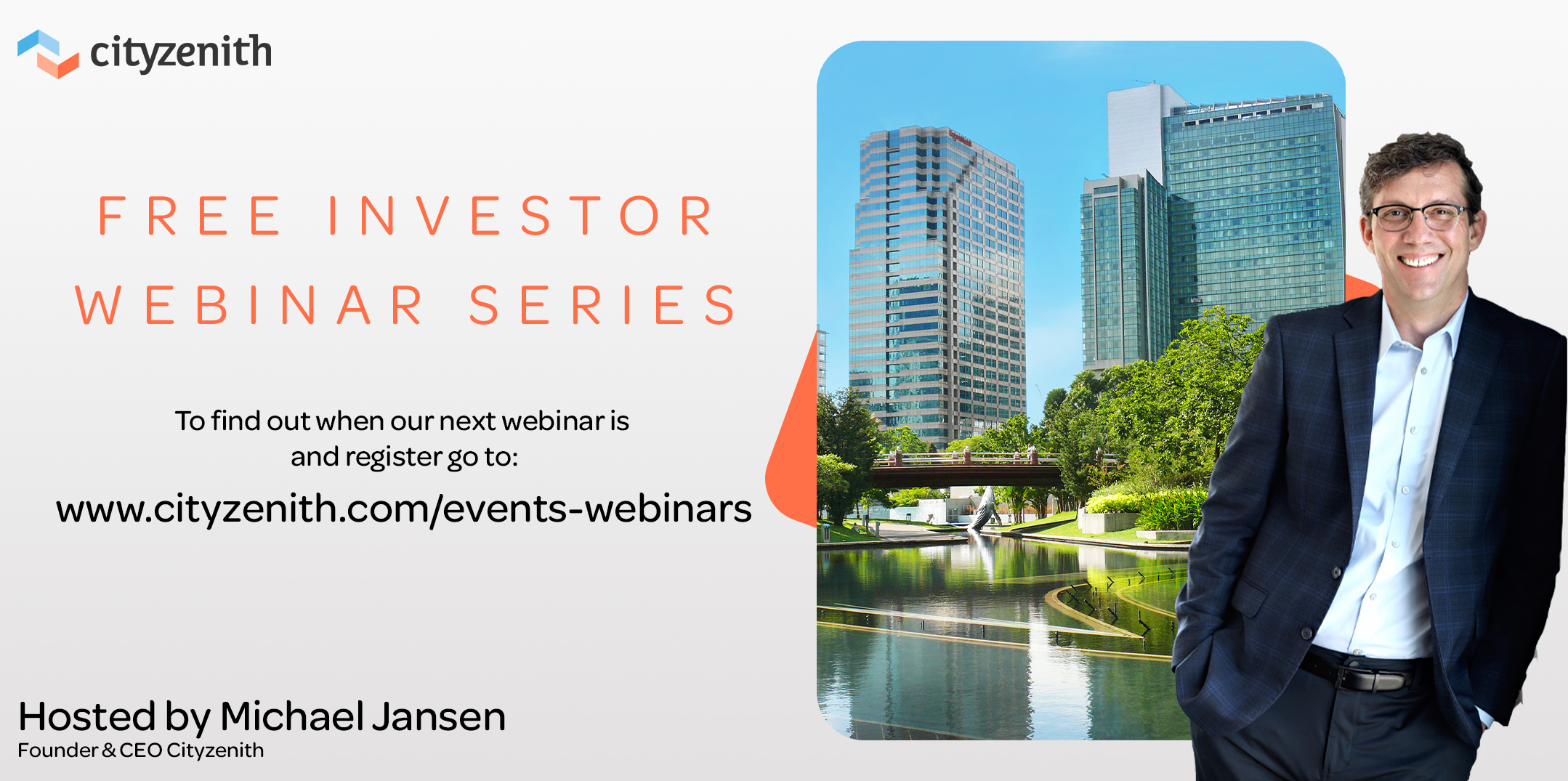 cityzenith

FREE INVESTOR WEBINAR SERIES

To find out when our next webinar is and register go to:

www.cityzenith.com/events-webinars

Hosted by Michael Jansen
Founder & CEO Cityzenith